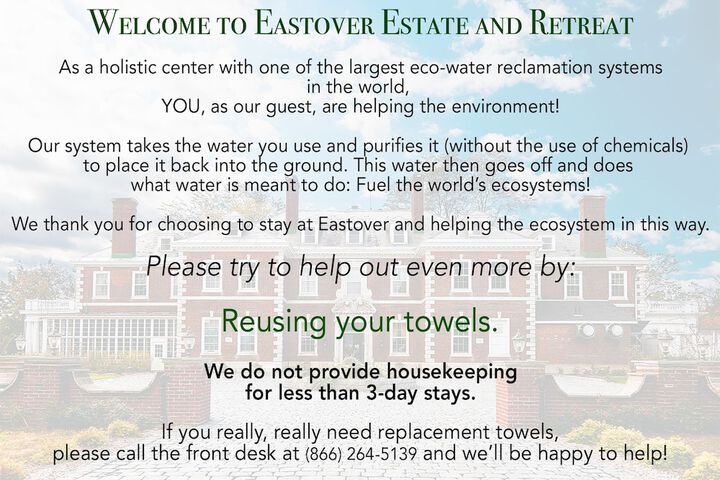 Welcome to Eastover Estate and Retreat

As a holistic center with one of the largest eco-water reclamation systems in the world, YOU, as our guest, are helping the environment!

Our system takes the water you use and purifies it (without the use of chemicals) to place it back into the ground. This water then goes off and does what water is meant to do: Fuel the world's ecosystems!

We thank you for choosing to stay at Eastover and helping the ecosystem in this way.

Please try to help out even more by:

Reusing your towels.

We do not provide housekeeping for less than 3-day stays.

If you really, really need replacement towels, please call the front desk at (866) 264-5139 and we'll be happy to help!